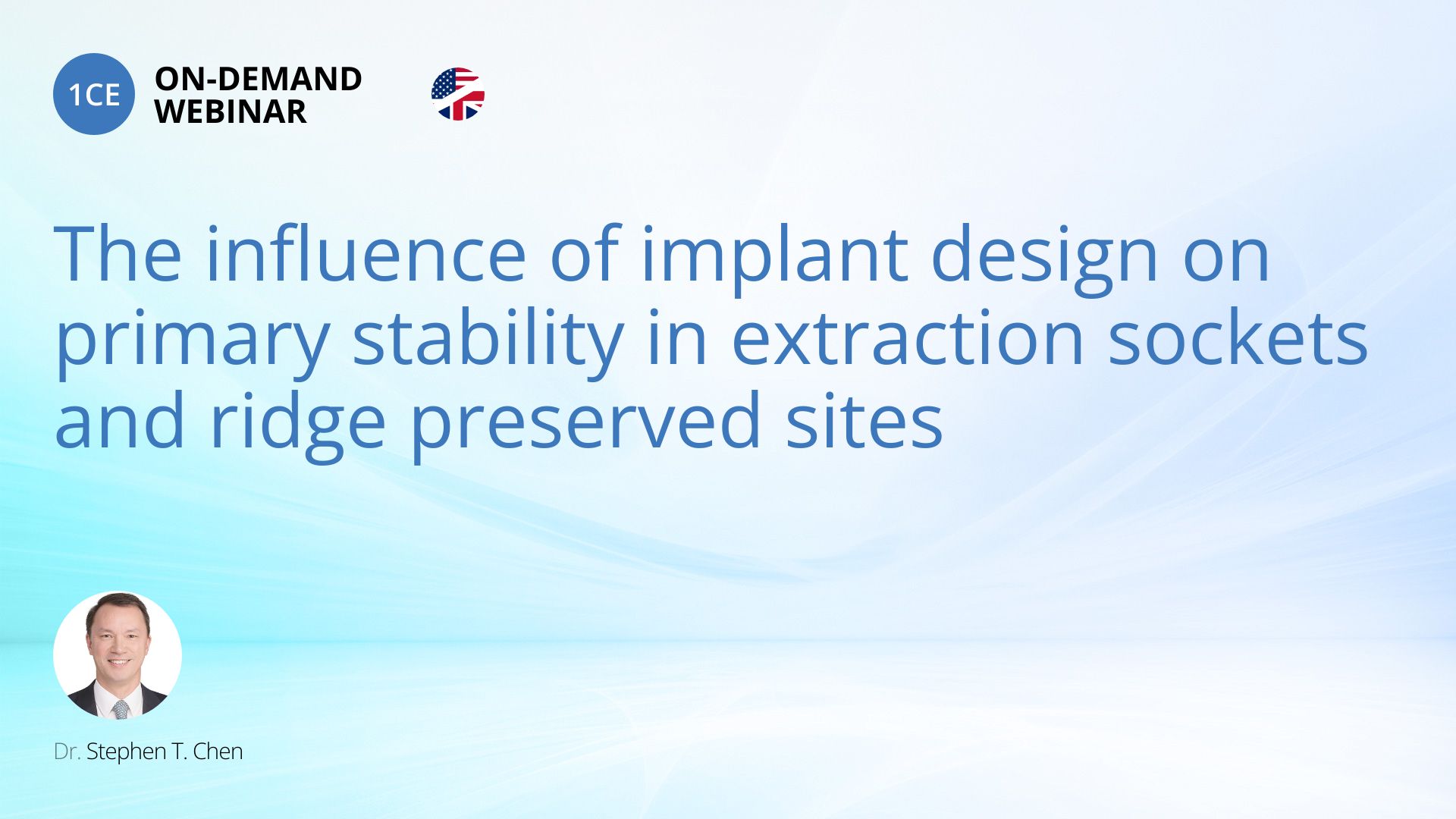 1CE ON-DEMAND WEBINAR

The influence of implant design on primary stability in extraction sockets and ridge preserved sites

Dr. Stephen T. Chen